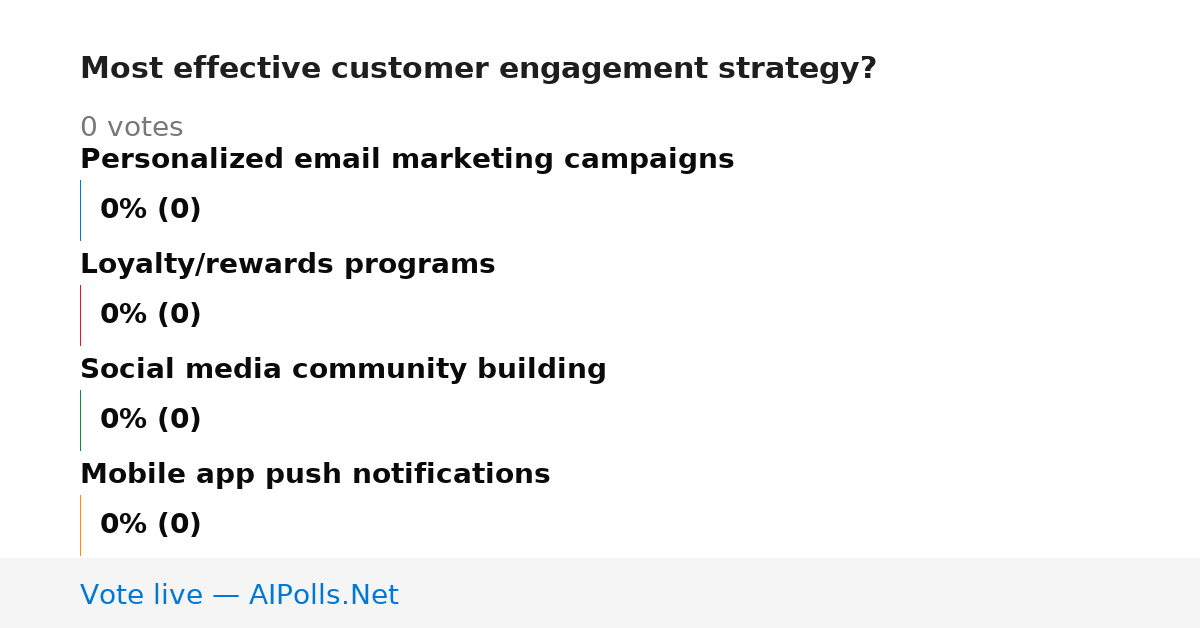 Most effective customer engagement strategy?

0 votes

Personalized email marketing campaigns

0% (0)

Loyalty/rewards programs

0% (0)

Social media community building

0% (0)

Mobile app push notifications

0% (0)

Vote live — AIPolls.Net